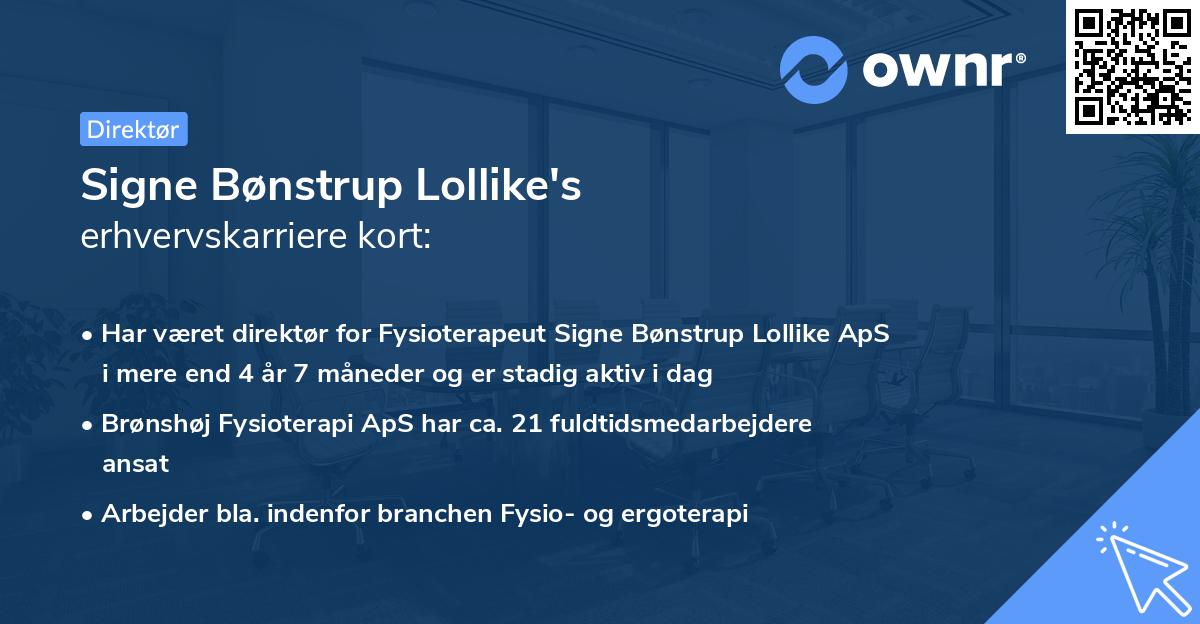 ownr®

Direktør

Signe Bønstrup Lollike's erhvervskarriere kort:

• Har været direktør for Fysioterapeut Signe Bønstrup Lollike ApS i mere end 4 år 7 måneder og er stadig aktiv i dag

• Brønshøj Fysioterapi ApS har ca. 21 fuldtidsmedarbejdere ansat

• Arbejder bla. indenfor branchen Fysio- og ergoterapi